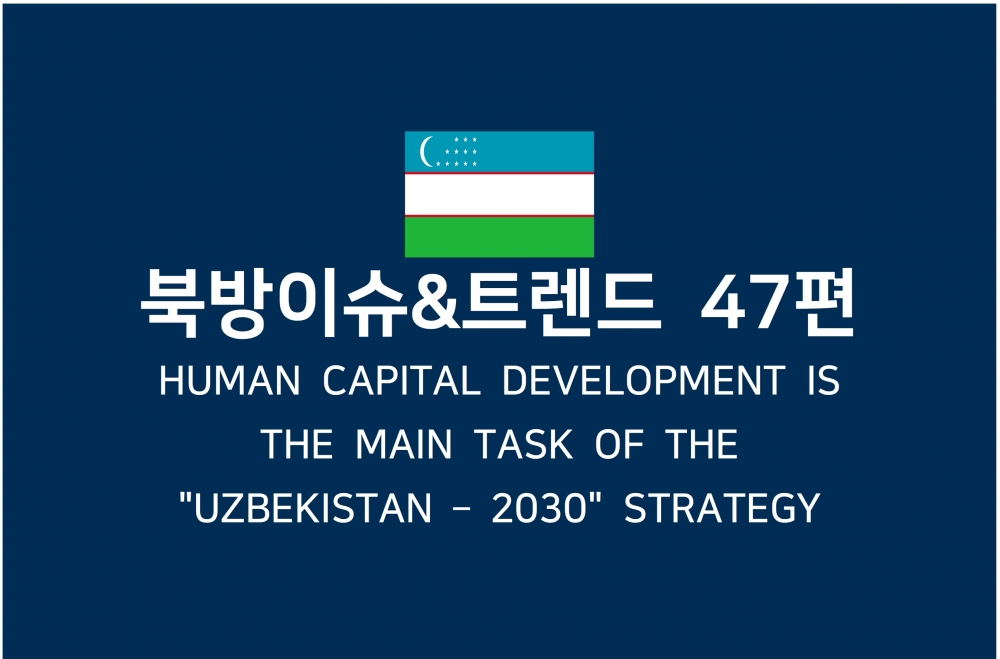 북방이슈&트렌드 47편

HUMAN CAPITAL DEVELOPMENT IS THE MAIN TASK OF THE "UZBEKISTAN - 2030" STRATEGY